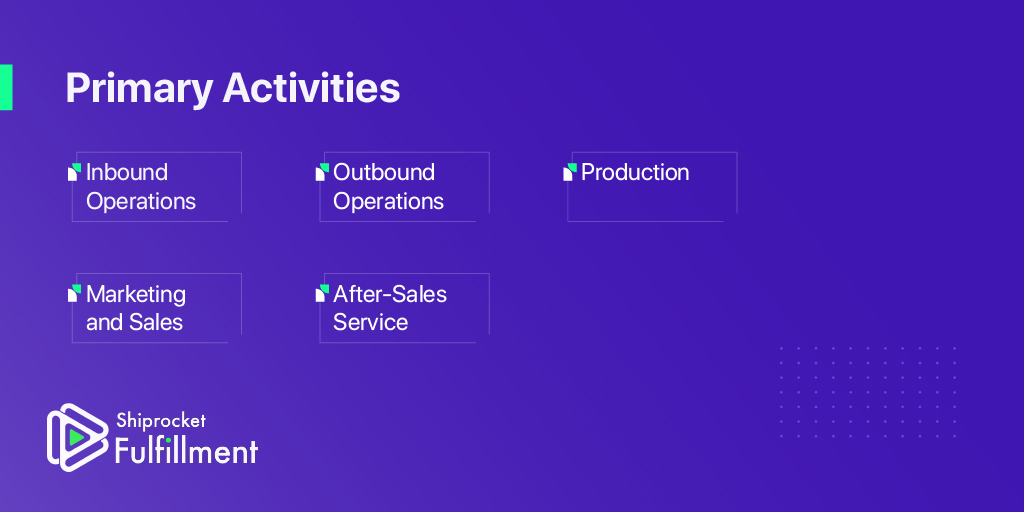 Primary Activities

Inbound Operations

Outbound Operations

Production

Marketing and Sales

After-Sales Service

Shiprocket Fulfillment